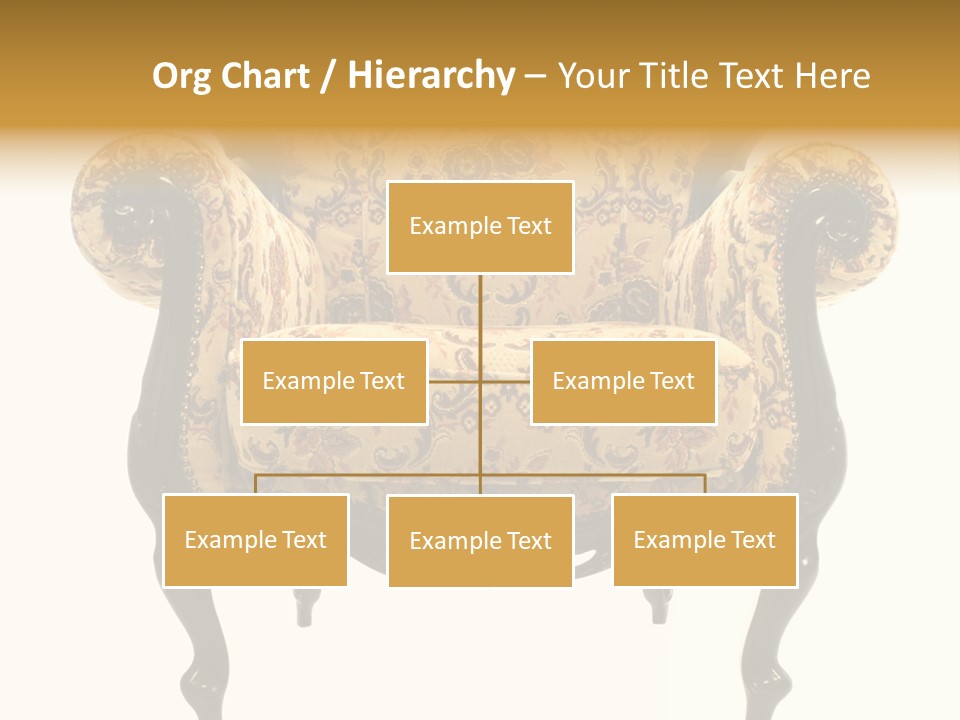 Org Chart / Hierarchy – Your Title Text Here

Example Text

Example Text

Example Text

Example Text

Example Text

Example Text